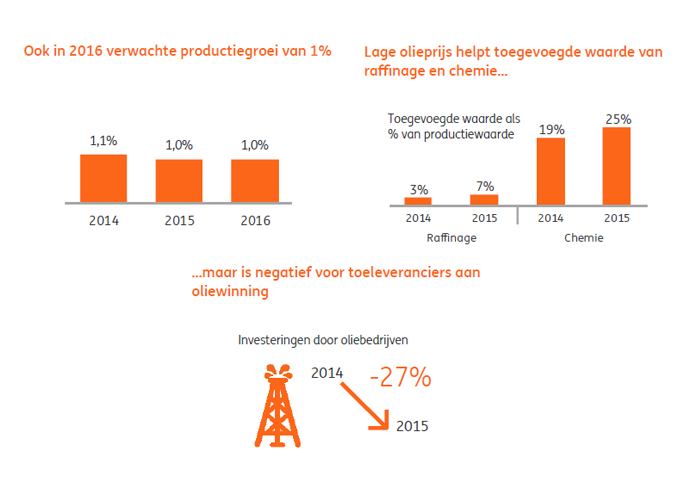 Ook in 2016 verwachte productiegroei van 1%

1,1%
1,0%
1,0%
2014
2015
2016

Lage olieprijs helpt toegevoegde waarde van raffinage en chemie...

Toegevoegde waarde als % van productiewaarde

3%
7%
19%
25%
2014
2015
2014
2015
Raffinage
Chemie

...maar is negatief voor toeleveranciers aan oliewinning

Investeringen door oliebedrijven

2014
-27%
2015